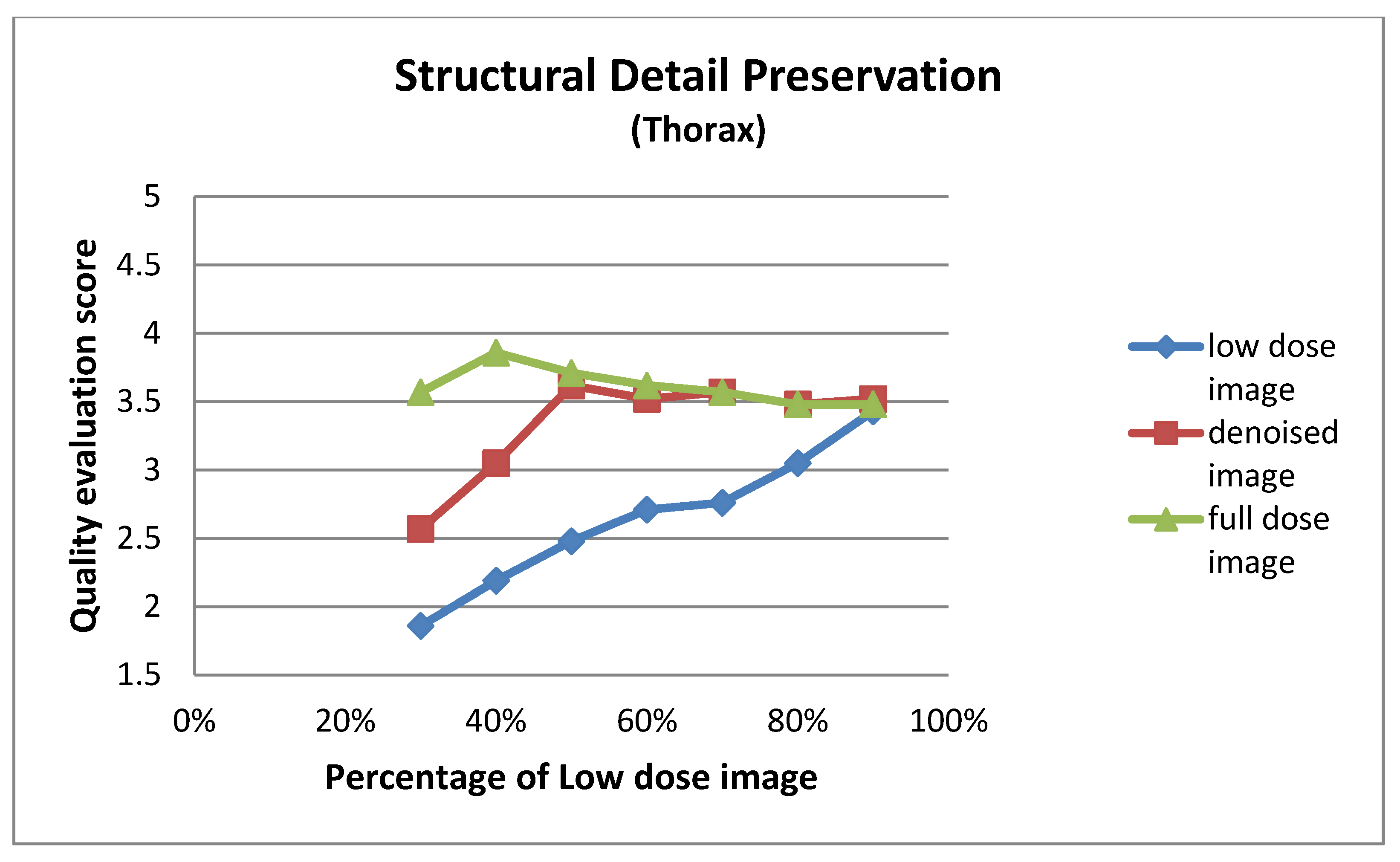 Structural Detail Preservation
(Thorax)

Quality evaluation score

5
4.5
4
3.5
3
2.5
2
1.5

0%
20%
40%
60%
80%
100%

Percentage of Low dose image

low dose image
denoised image
full dose image